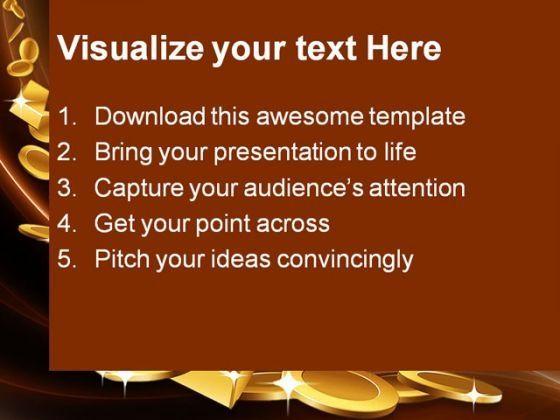 Visualize your text Here

1. Download this awesome template
2. Bring your presentation to life
3. Capture your audience's attention
4. Get your point across
5. Pitch your ideas convincingly